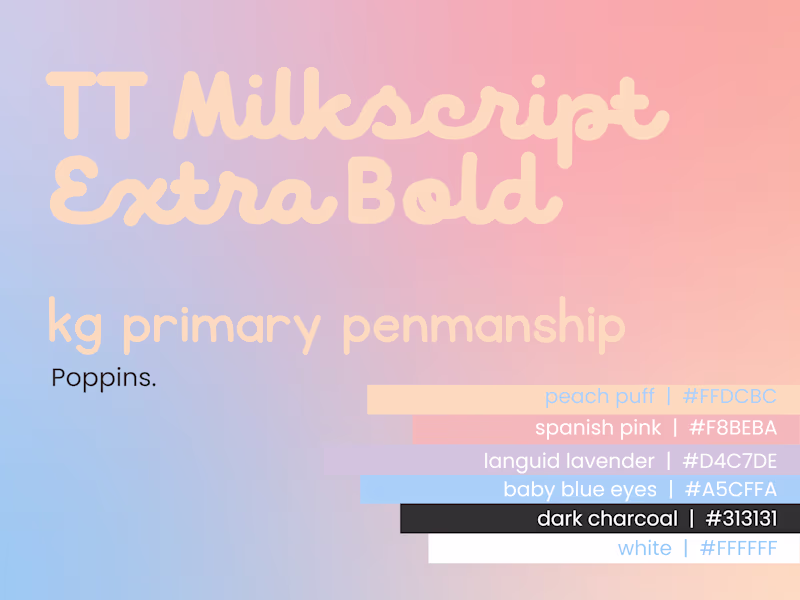 TT Milkscript Extra Bold

kg primary penmanship

Poppins.

peach puff | #FFDCBC
spanish pink | #F8BEBA
languid lavender | #D4C7DE
baby blue eyes | #A5CFFA
dark charcoal | #313131
white | #FFFFFF